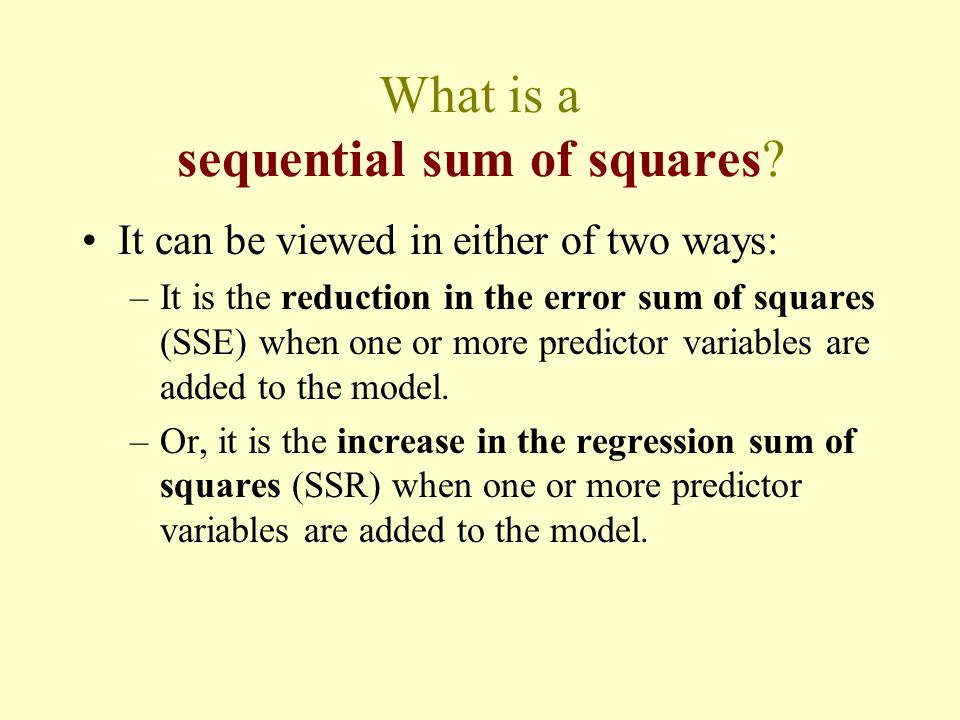 What is a
sequential sum of squares?

• It can be viewed in either of two ways:

– It is the reduction in the error sum of squares (SSE) when one or more predictor variables are added to the model.

– Or, it is the increase in the regression sum of squares (SSR) when one or more predictor variables are added to the model.